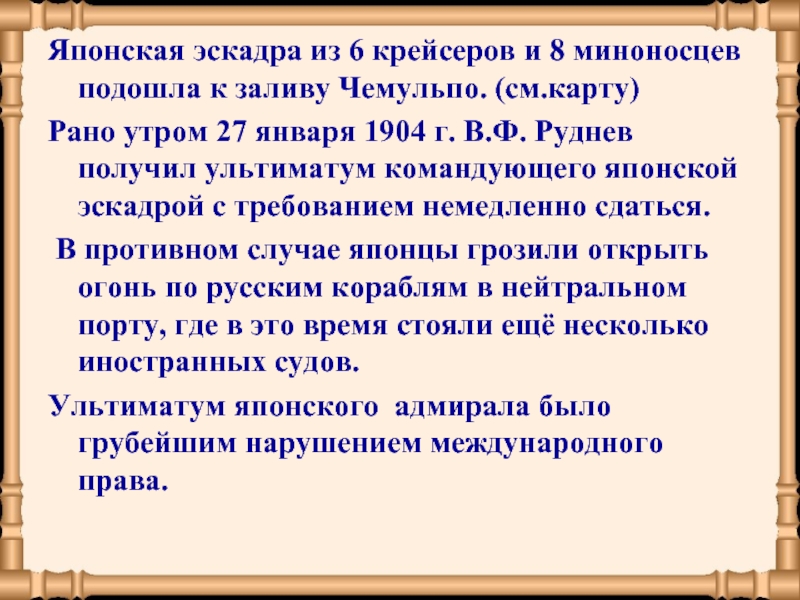 Японская эскадра из 6 крейсеров и 8 миноносцев подошла к заливу Чемульпо. (см.карту)

Рано утром 27 января 1904 г. В.Ф. Руднев получил ультиматум командующего японской эскадрой с требованием немедленно сдаться.

В противном случае японцы грозили открыть огонь по русским кораблям в нейтральном порту, где в это время стояли ещё несколько иностранных судов.

Ультиматум японского адмирала было грубейшим нарушением международного права.